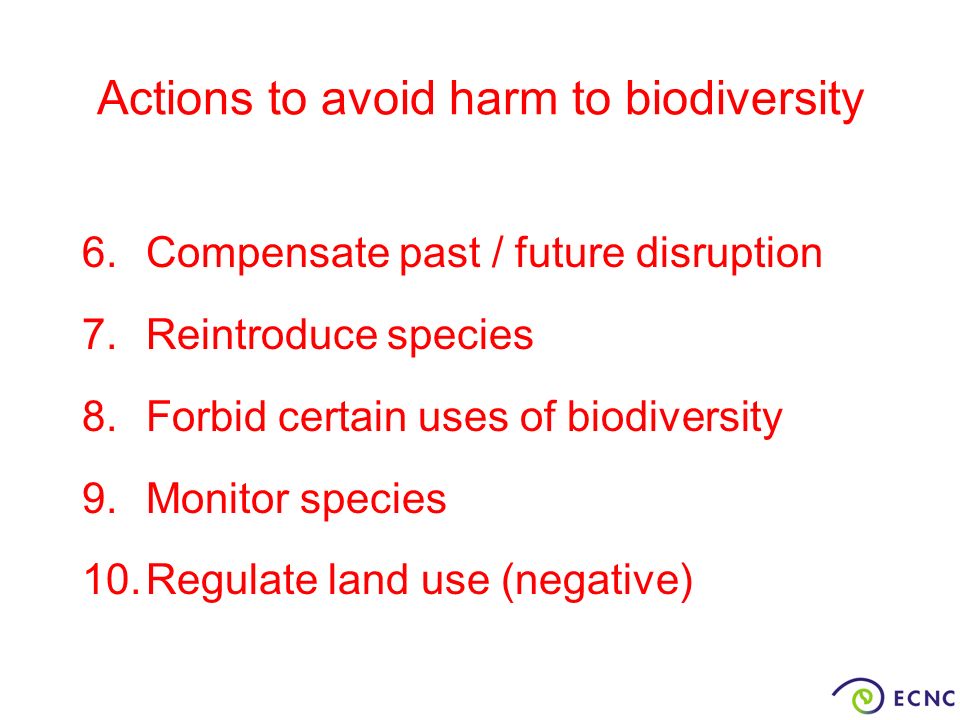 Actions to avoid harm to biodiversity

6. Compensate past / future disruption
7. Reintroduce species
8. Forbid certain uses of biodiversity
9. Monitor species
10. Regulate land use (negative)

ECNC